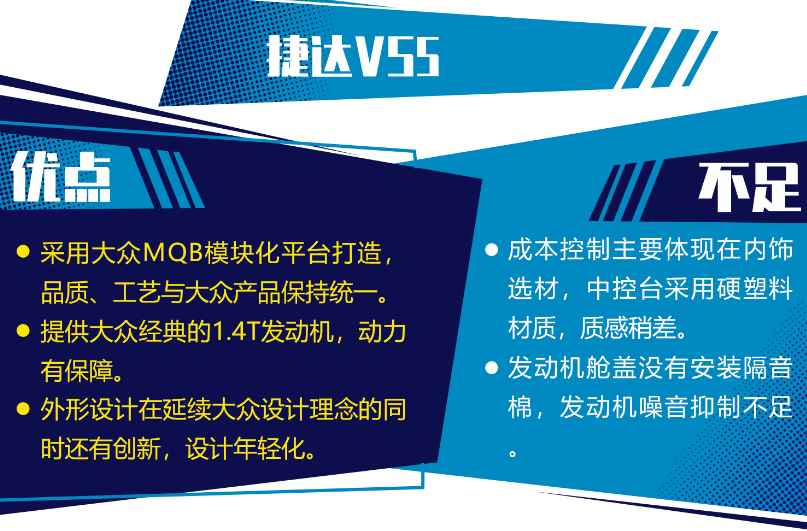 捷达VS5

优点

● 采用大众MQB模块化平台打造，品质、工艺与大众产品保持统一。
● 提供大众经典的1.4T发动机，动力有保障。
● 外形设计在延续大众设计理念的同时还有创新，设计年轻化。

不足

● 成本控制主要体现在内饰选材，中控台采用硬塑料材质，质感稍差。
● 发动机舱盖没有安装隔音棉，发动机噪音抑制不足。